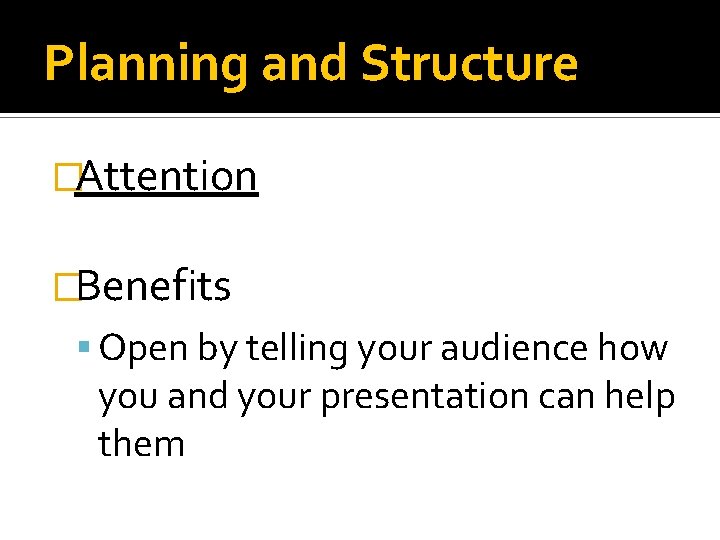 Planning and Structure

Attention

Benefits

Open by telling your audience how you and your presentation can help them